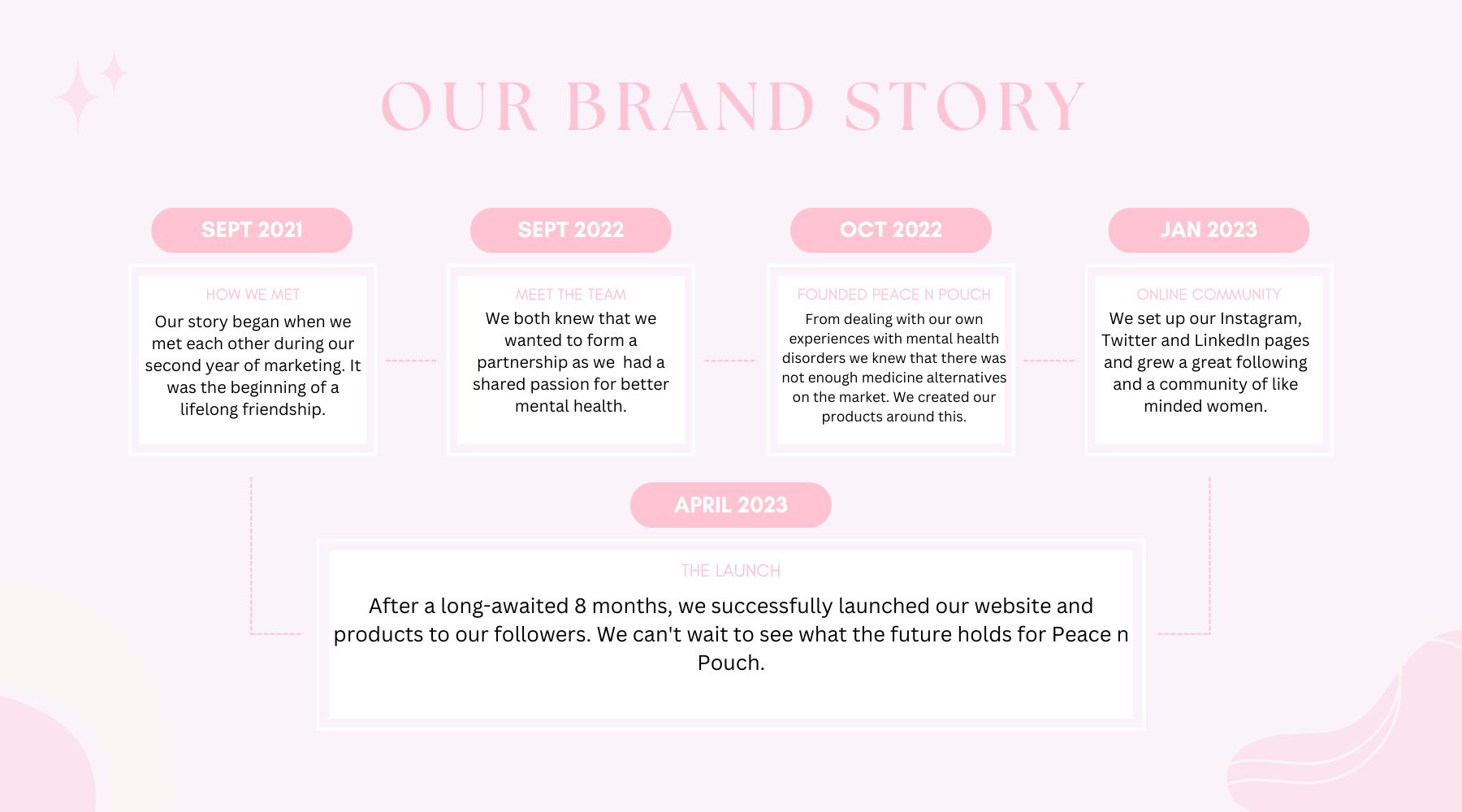 OUR BRAND STORY

SEPT 2021

HOW WE MET

Our story began when we met each other during our second year of marketing. It was the beginning of a lifelong friendship.

SEPT 2022

MEET THE TEAM

We both knew that we wanted to form a partnership as we  had a shared passion for better mental health.

OCT 2022

FOUNDED PEACE N POUCH

From dealing with our own experiences with mental health disorders we knew that there was not enough medicine alternatives on the market. We created our products around this.

JAN 2023

ONLINE COMMUNITY

We set up our Instagram, Twitter and LinkedIn pages and grew a great following and a community of like minded women.

APRIL 2023

THE LAUNCH

After a long-awaited 8 months, we successfully launched our website and products to our followers. We can't wait to see what the future holds for Peace n Pouch.